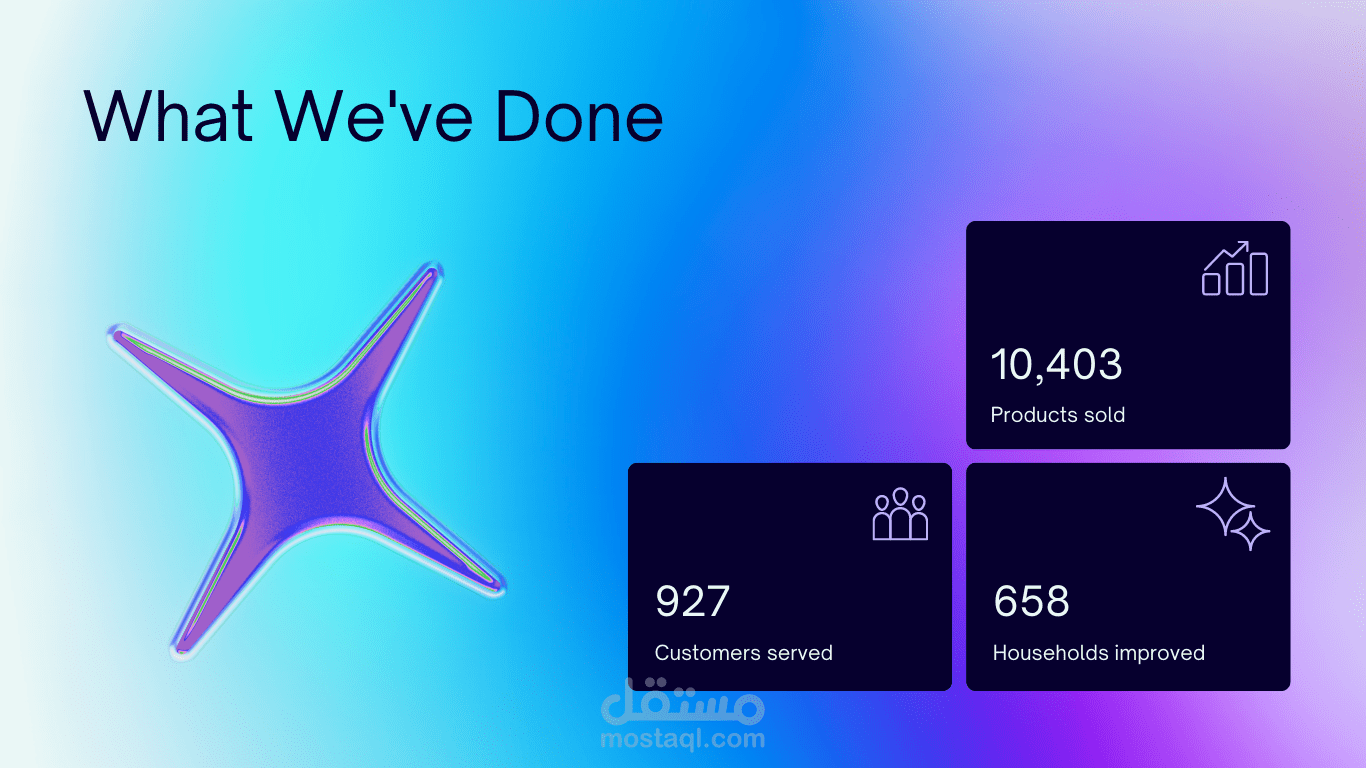 What We've Done

10,403
Products sold

927
Customers served

658
Households improved

مستقل
mostaql.com